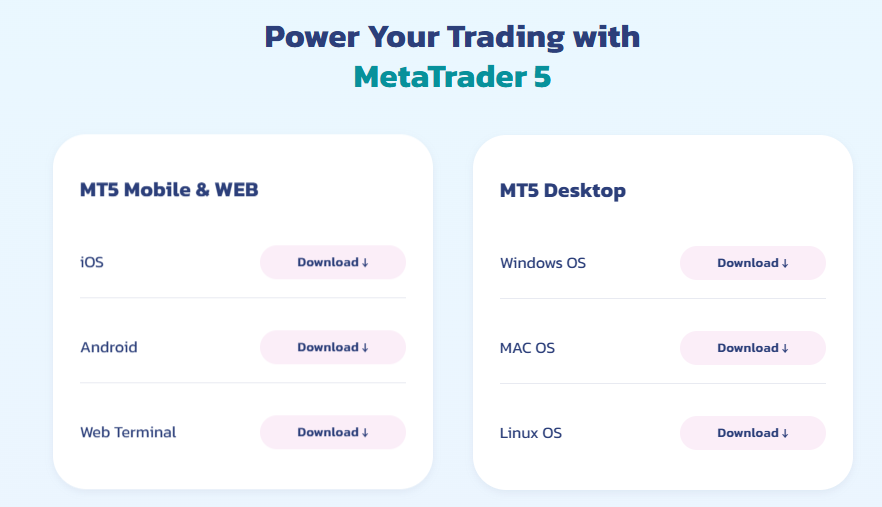 Power Your Trading with
MetaTrader 5

MT5 Mobile & WEB

iOS Download ↓

Android Download ↓

Web Terminal Download ↓

MT5 Desktop

Windows OS Download ↓

MAC OS Download ↓

Linux OS Download ↓